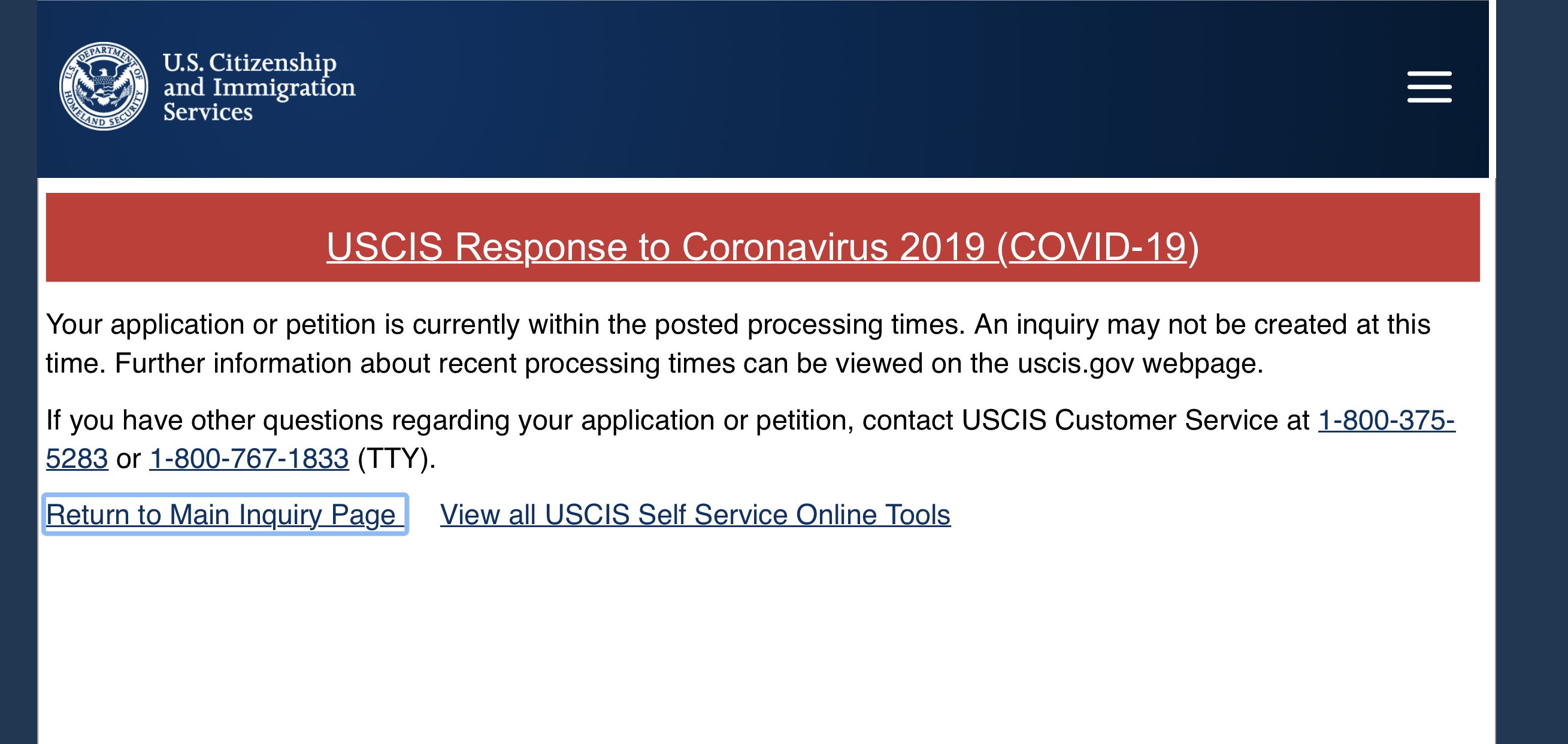 U.S. DEPARTMENT OF HOMELAND SECURITY

U.S. Citizenship and Immigration Services

USCIS Response to Coronavirus 2019 (COVID-19)

Your application or petition is currently within the posted processing times. An inquiry may not be created at this time. Further information about recent processing times can be viewed on the uscis.gov webpage.

If you have other questions regarding your application or petition, contact USCIS Customer Service at 1-800-375-5283 or 1-800-767-1833 (TTY).

Return to Main Inquiry Page

View all USCIS Self Service Online Tools